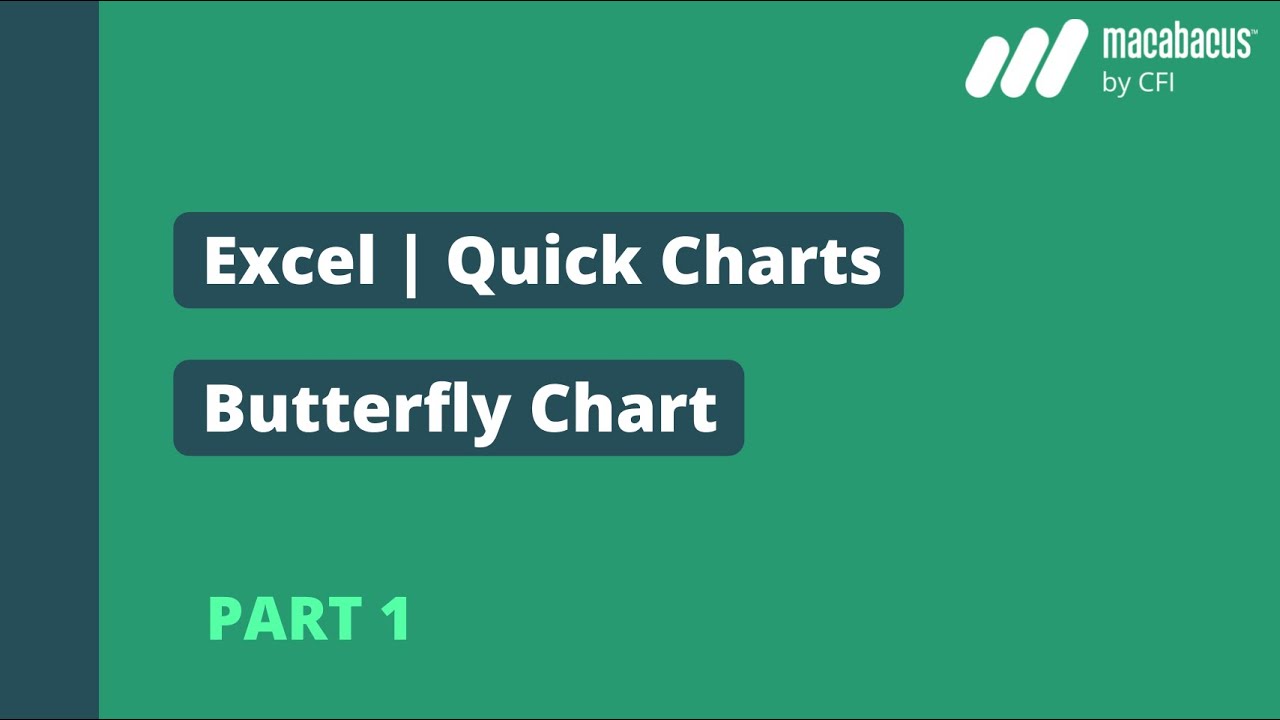 macabacus™
by CFI

Excel | Quick Charts

Butterfly Chart

PART 1